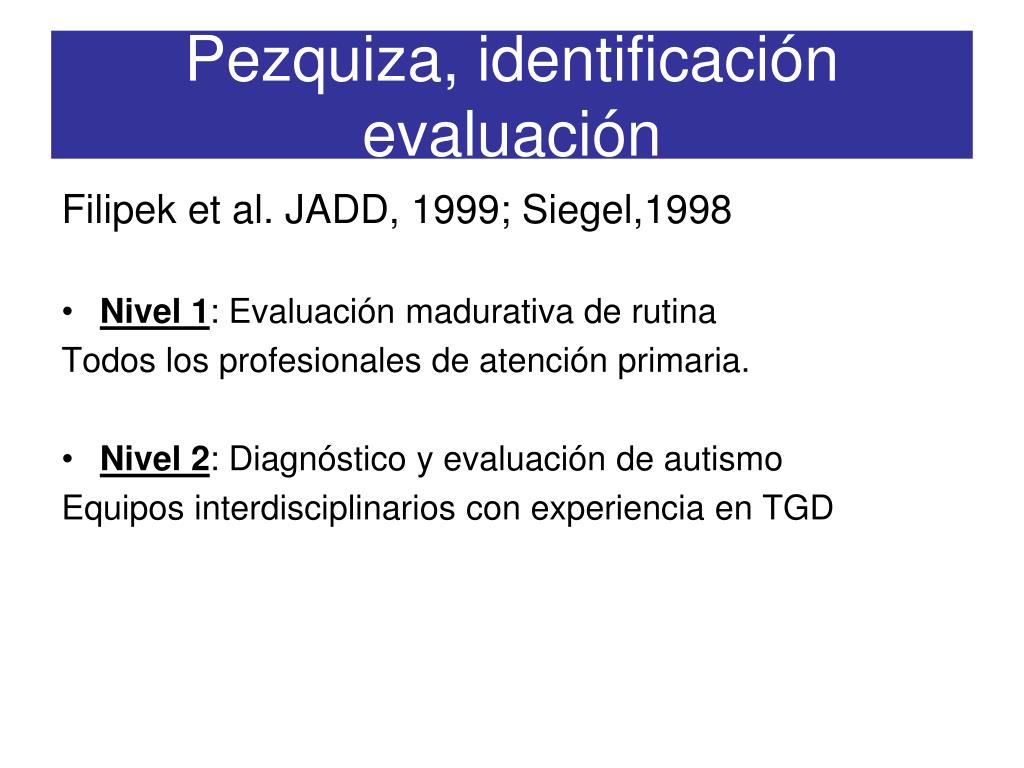 Pezquiza, identificación evaluación

Filipek et al. JADD, 1999; Siegel,1998

• Nivel 1: Evaluación madurativa de rutina
Todos los profesionales de atención primaria.

• Nivel 2: Diagnóstico y evaluación de autismo
Equipos interdisciplinarios con experiencia en TGD